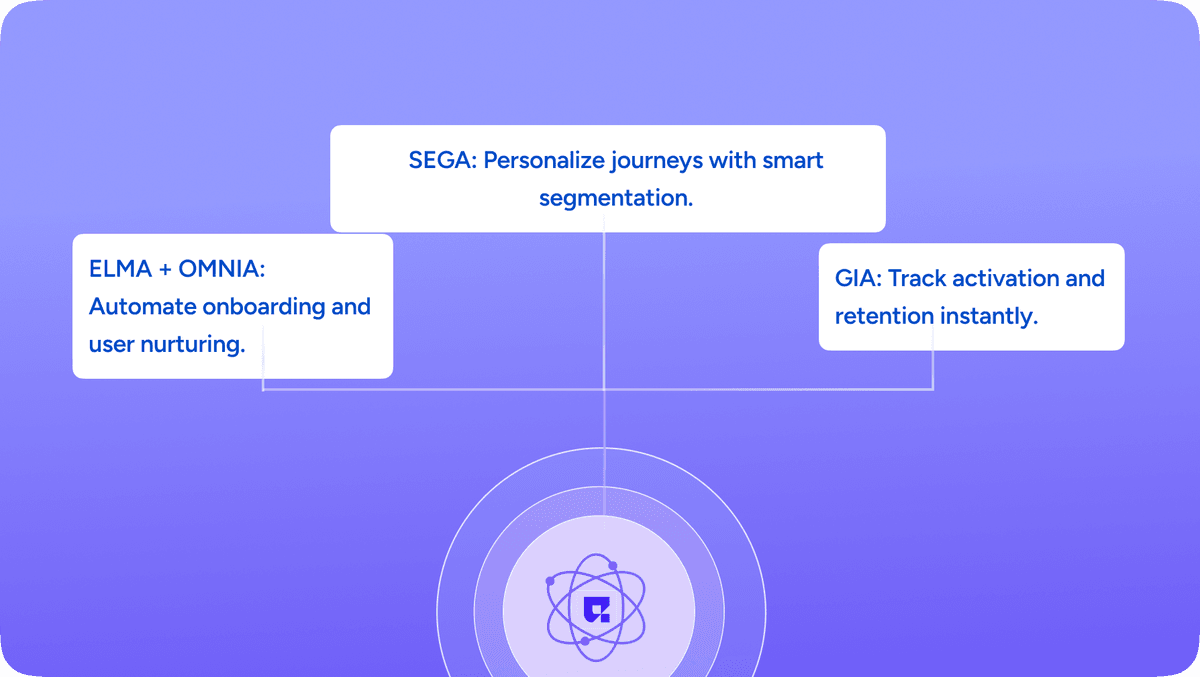 SEGA: Personalize journeys with smart segmentation.

ELMA + OMNIA: Automate onboarding and user nurturing.

GIA: Track activation and retention instantly.